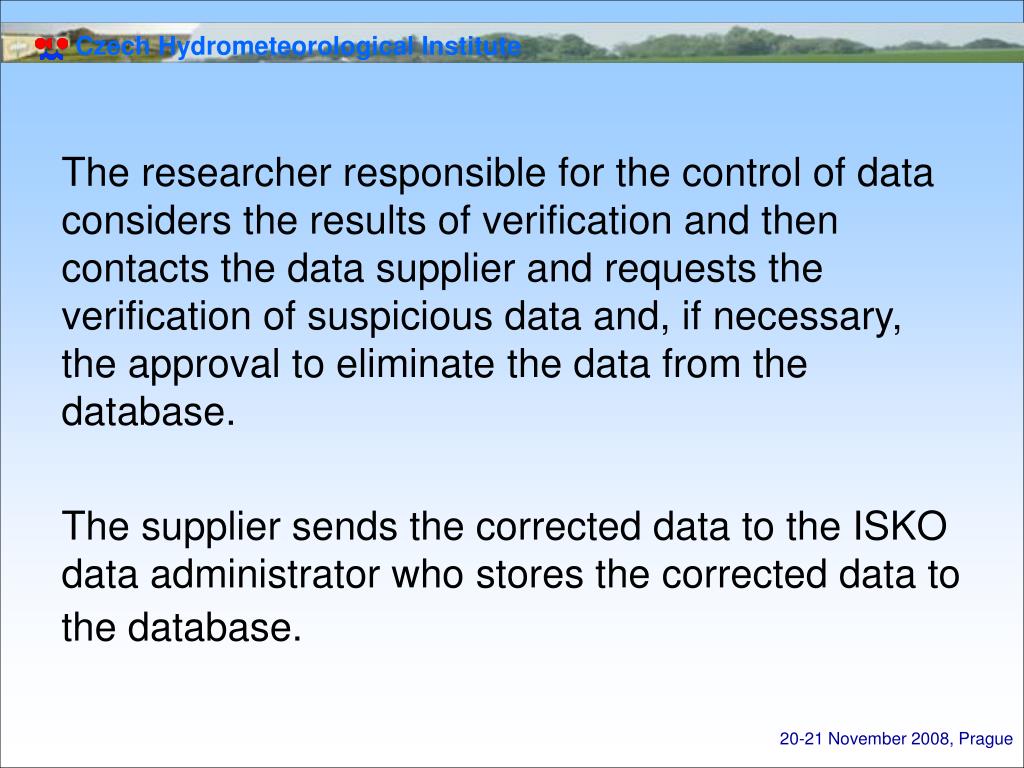 Czech Hydrometeorological Institute

The researcher responsible for the control of data considers the results of verification and then contacts the data supplier and requests the verification of suspicious data and, if necessary, the approval to eliminate the data from the database.

The supplier sends the corrected data to the ISKO data administrator who stores the corrected data to the database.

20-21 November 2008, Prague